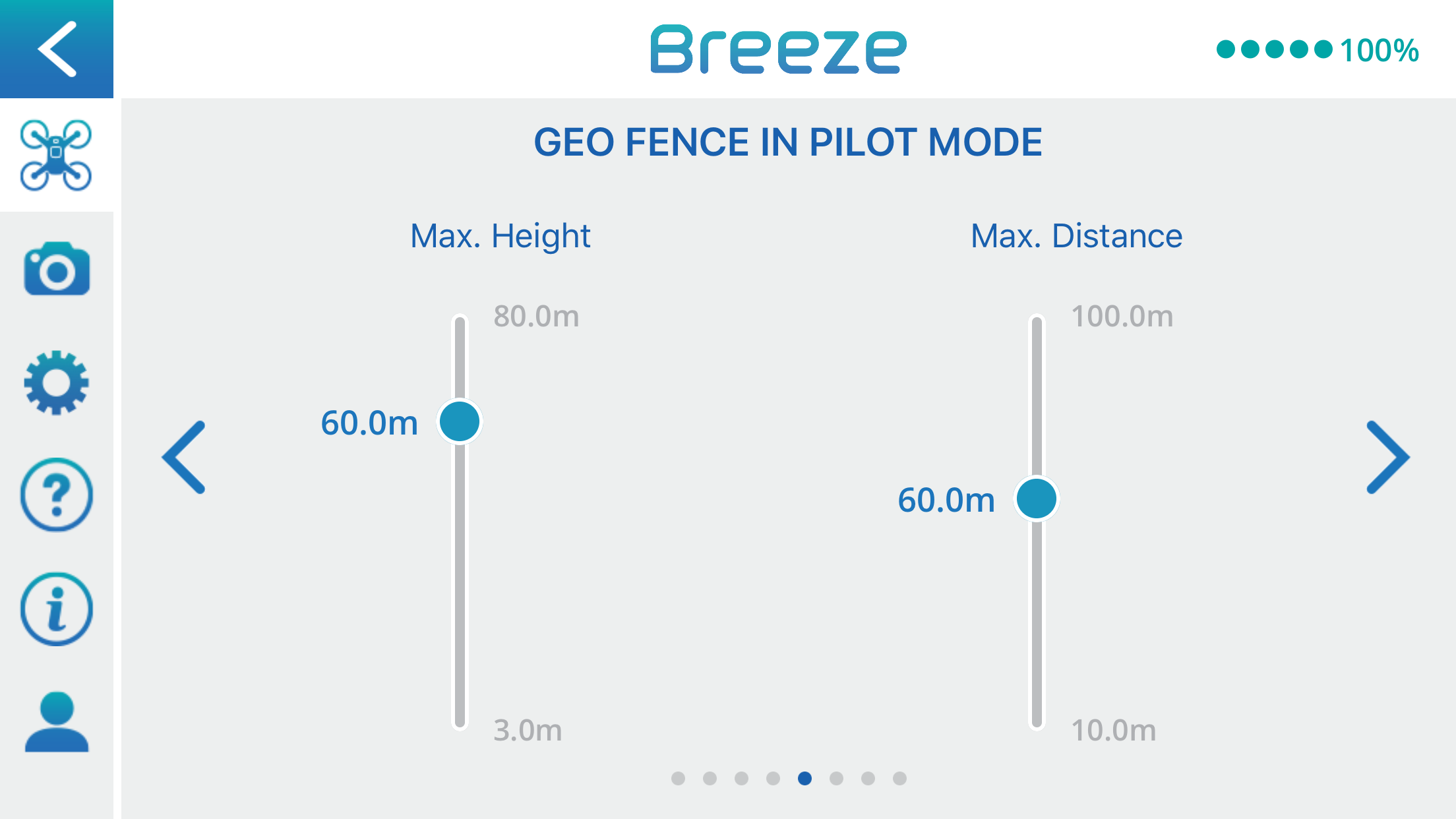 Breeze

100%

GEO FENCE IN PILOT MODE

Max. Height

80.0m

60.0m

3.0m

Max. Distance

100.0m

60.0m

10.0m